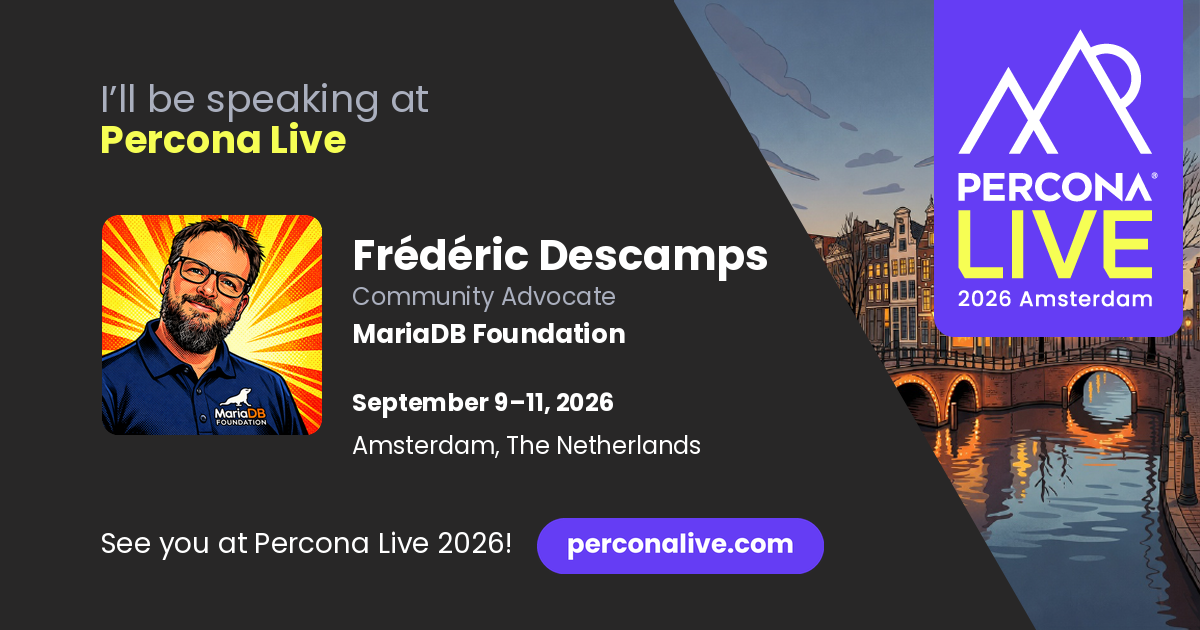 I'll be speaking at
Percona Live

MariaDB
FOUNDATION

Frédéric Descamps
Community Advocate
MariaDB Foundation

September 9–11, 2026
Amsterdam, The Netherlands

See you at Percona Live 2026!

perconalive.com

PERCONA®
LIVE
2026 Amsterdam